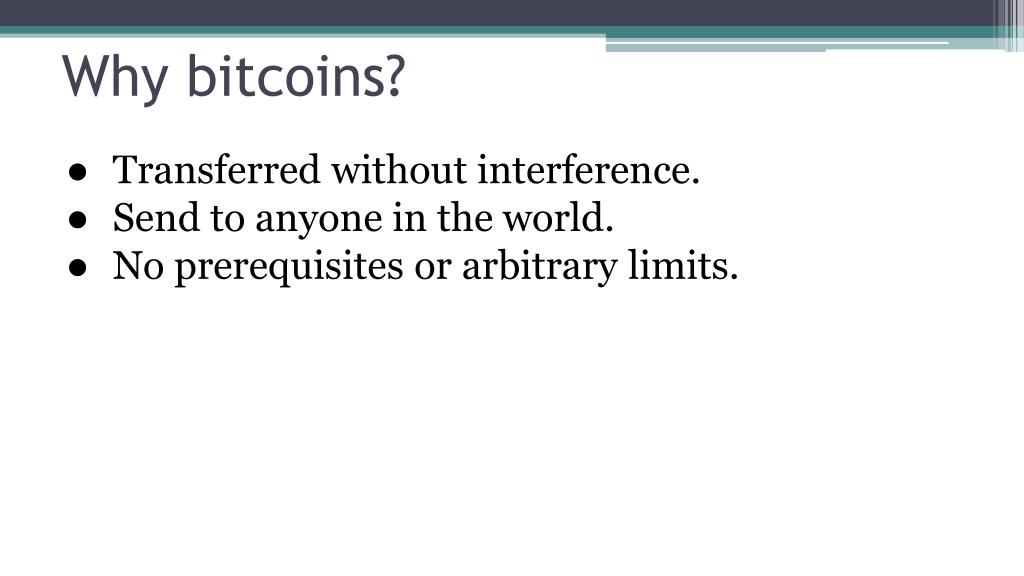 Why bitcoins?

● Transferred without interference.
● Send to anyone in the world.
● No prerequisites or arbitrary limits.